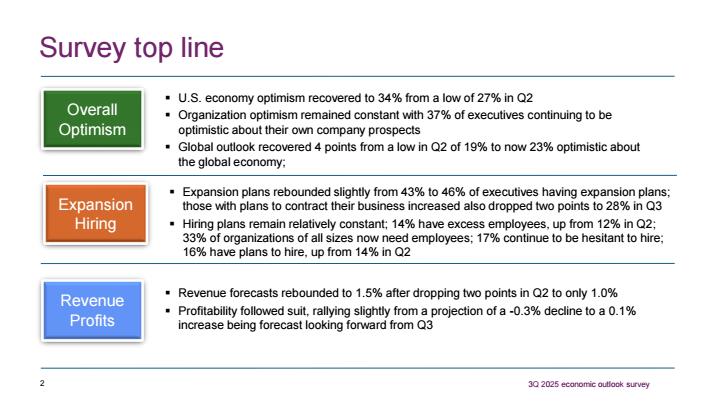 Survey top line

Overall Optimism

▪ U.S. economy optimism recovered to 34% from a low of 27% in Q2
▪ Organization optimism remained constant with 37% of executives continuing to be optimistic about their own company prospects
▪ Global outlook recovered 4 points from a low in Q2 of 19% to now 23% optimistic about the global economy;

Expansion Hiring

▪ Expansion plans rebounded slightly from 43% to 46% of executives having expansion plans; those with plans to contract their business increased also dropped two points to 28% in Q3
▪ Hiring plans remain relatively constant; 14% have excess employees, up from 12% in Q2; 33% of organizations of all sizes now need employees; 17% continue to be hesitant to hire; 16% have plans to hire, up from 14% in Q2

Revenue Profits

▪ Revenue forecasts rebounded to 1.5% after dropping two points in Q2 to only 1.0%
▪ Profitability followed suit, rallying slightly from a projection of a -0.3% decline to a 0.1% increase being forecast looking forward from Q3

2

3Q 2025 economic outlook survey